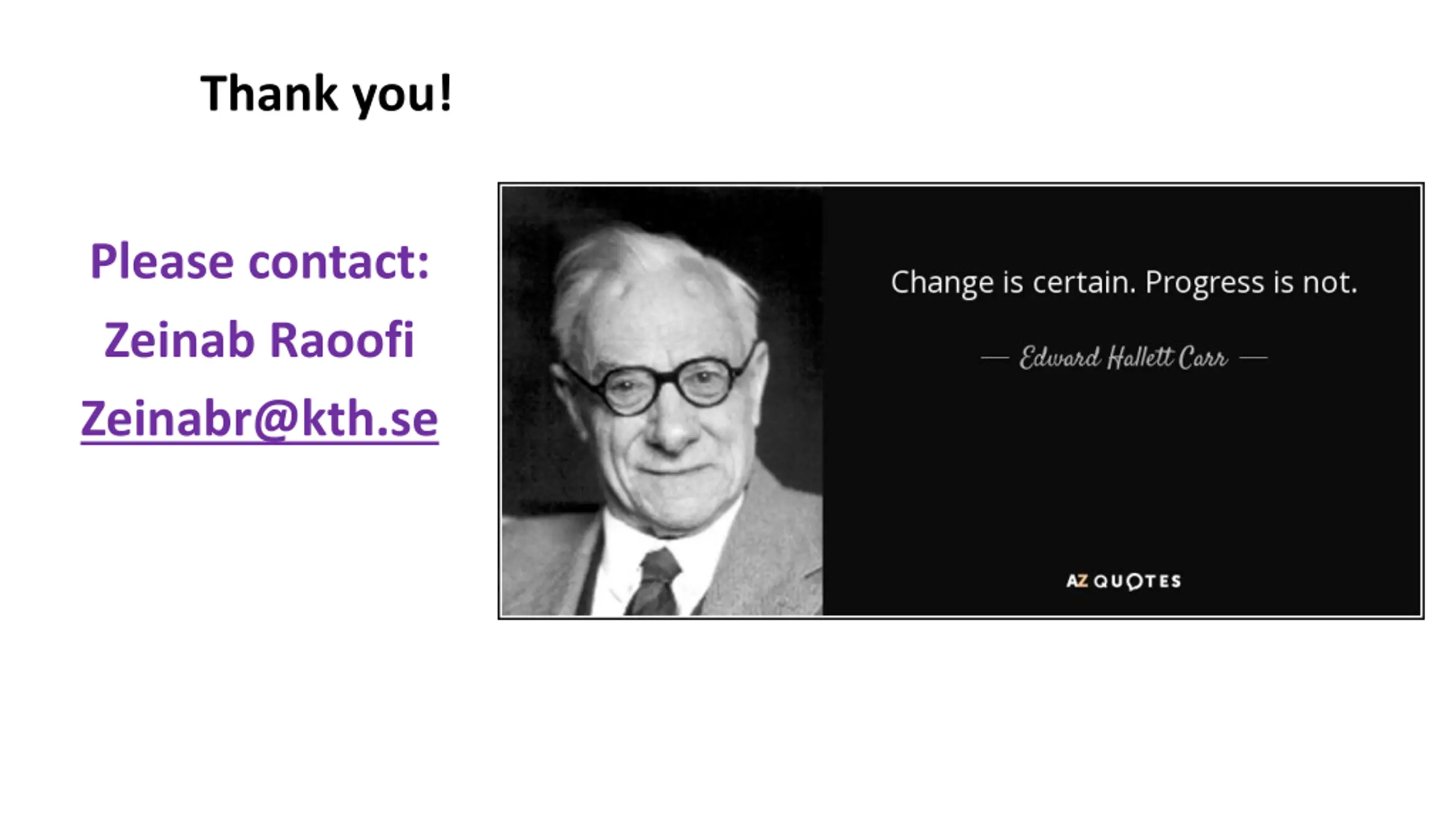 Thank you!

Please contact:

Zeinab Raoofi

Zeinabr@kth.se

Change is certain. Progress is not.

— Edward Hallett Carr —

AZ QUOTES